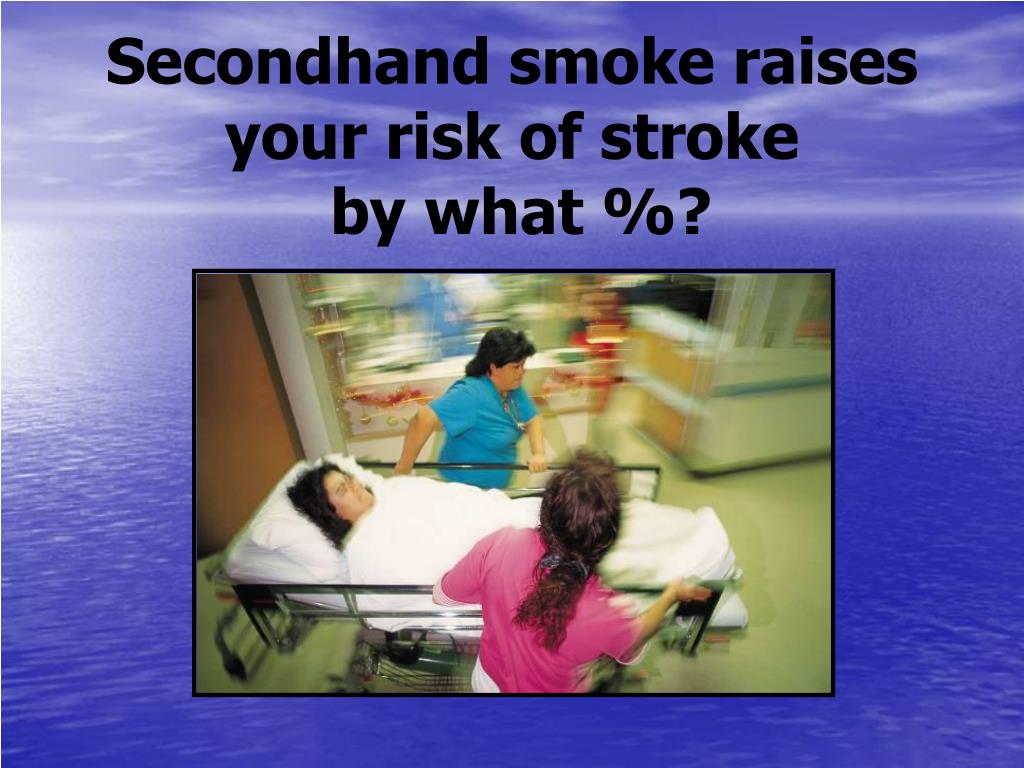 Secondhand smoke raises your risk of stroke by what %?